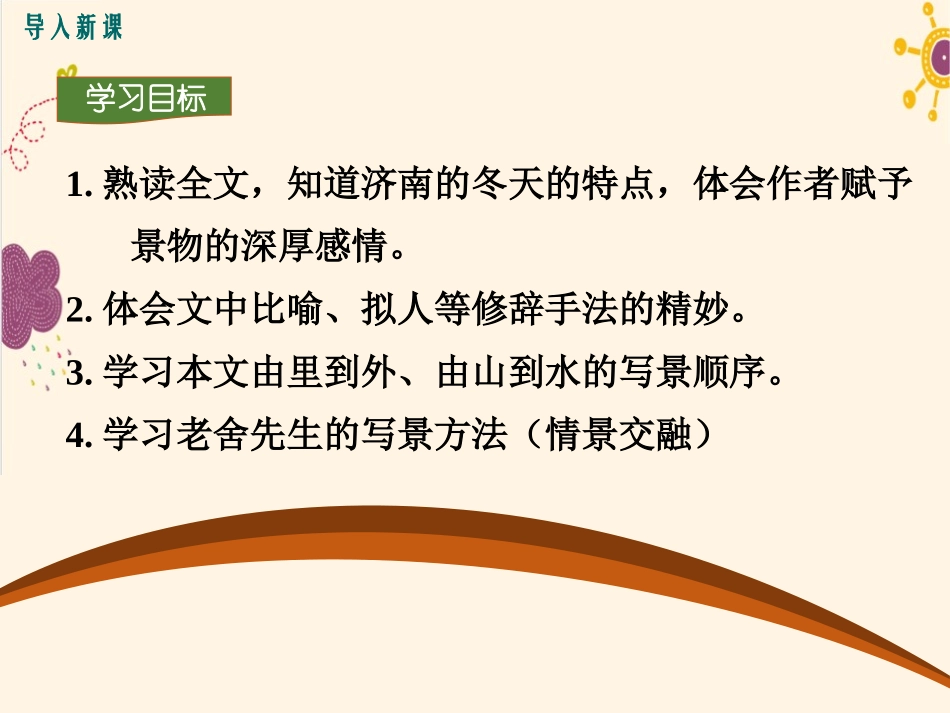 导入新课

学习目标

1. 熟读全文，知道济南的冬天的特点，体会作者赋予景物的深厚感情。

2. 体会文中比喻、拟人等修辞手法的精妙。

3. 学习本文由里到外、由山到水的写景顺序。

4. 学习老舍先生的写景方法（情景交融）